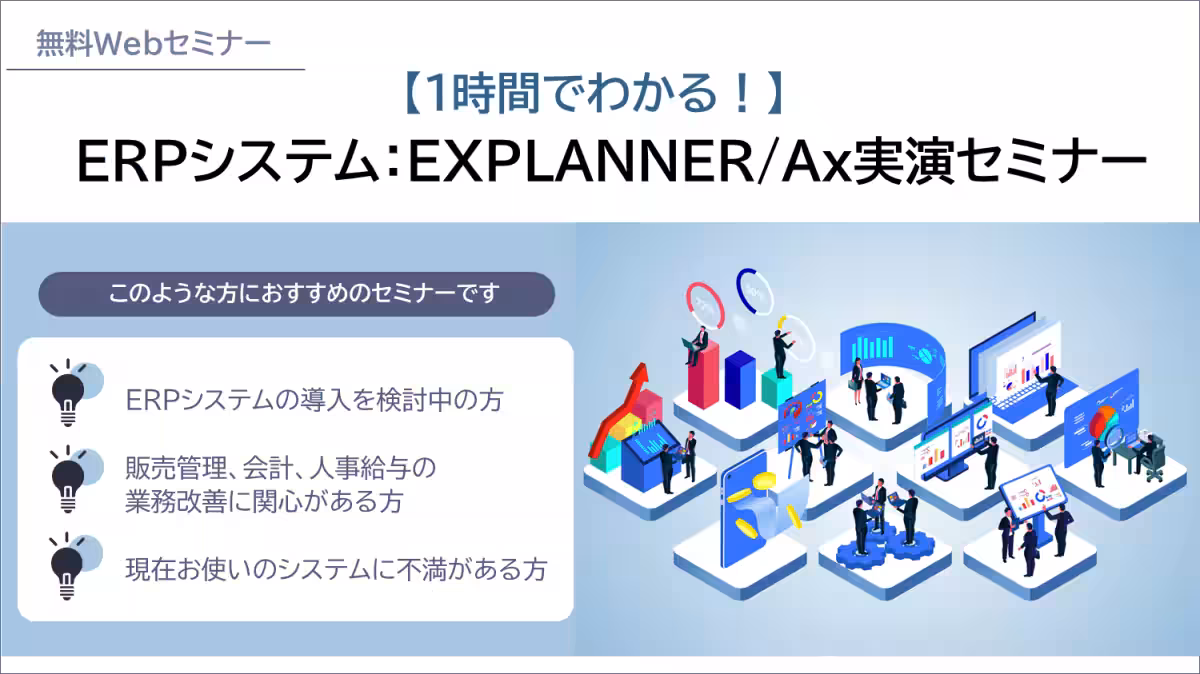 無料Webセミナー

【1時間でわかる！】
ERPシステム：EXPLANNER/Ax実演セミナー

このような方におすすめのセミナーです

ERPシステムの導入を検討中の方

販売管理、会計、人事給与の業務改善に関心がある方

現在お使いのシステムに不満がある方